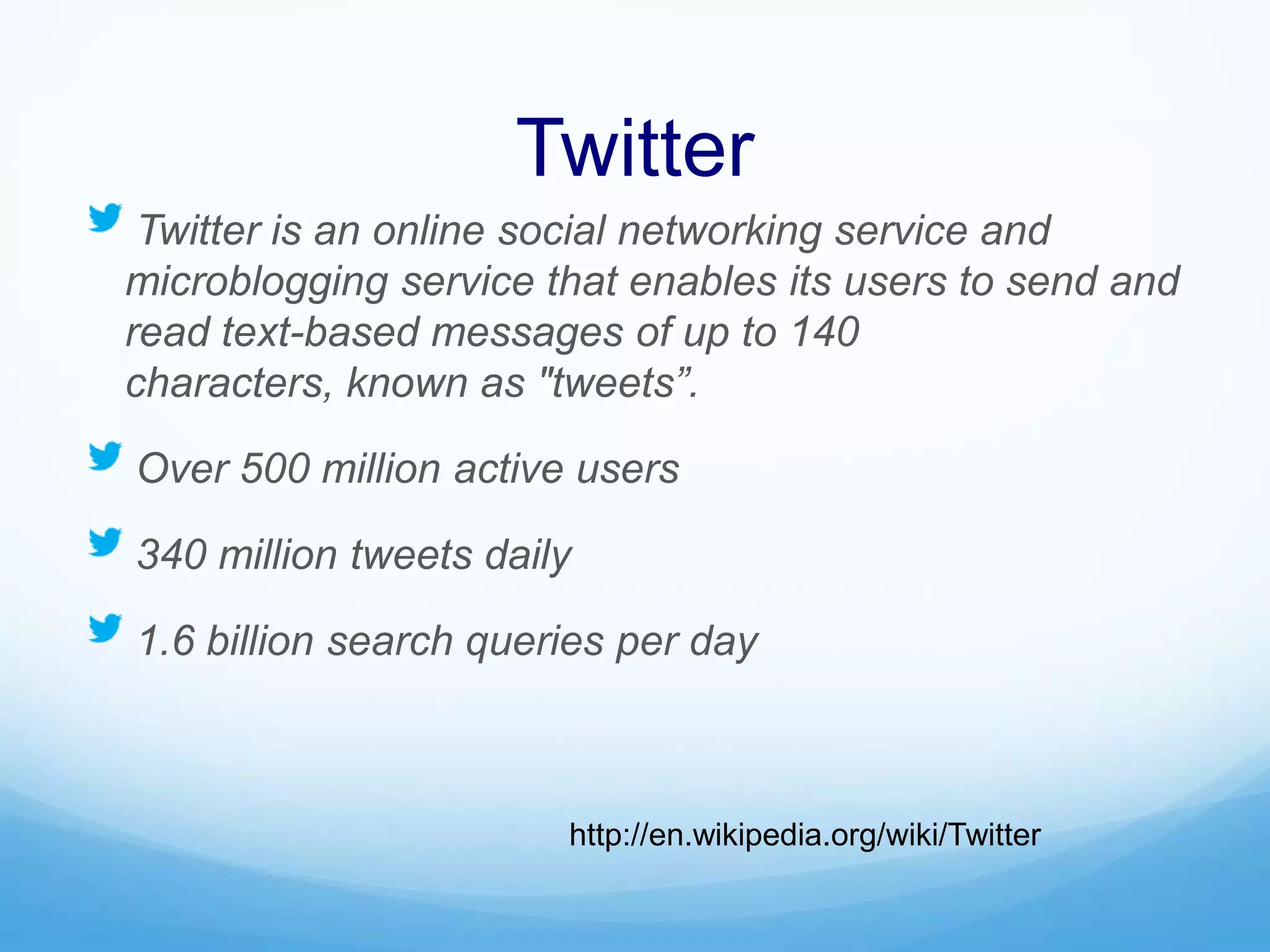 Twitter

Twitter is an online social networking service and microblogging service that enables its users to send and read text-based messages of up to 140 characters, known as "tweets”.

Over 500 million active users

340 million tweets daily

1.6 billion search queries per day

http://en.wikipedia.org/wiki/Twitter